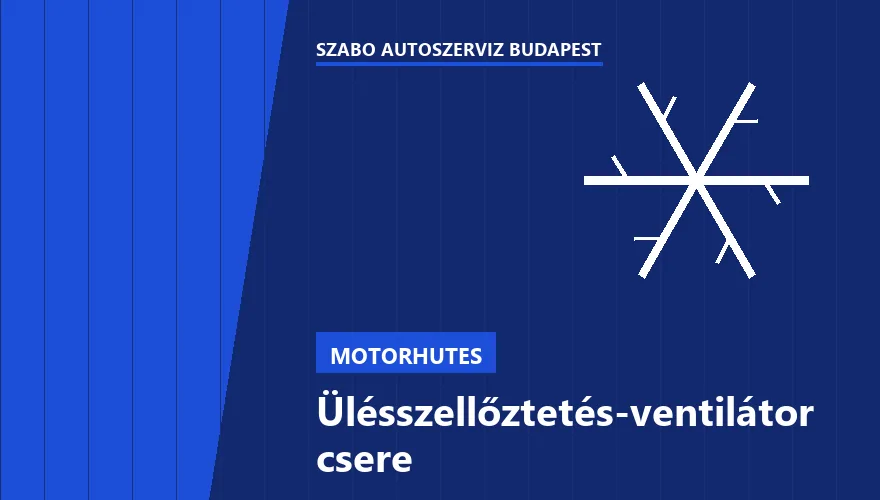 SZABO AUTOSZERVIZ BUDAPEST

MOTORHUTES

Ülésszellőztetés-ventilátor csere